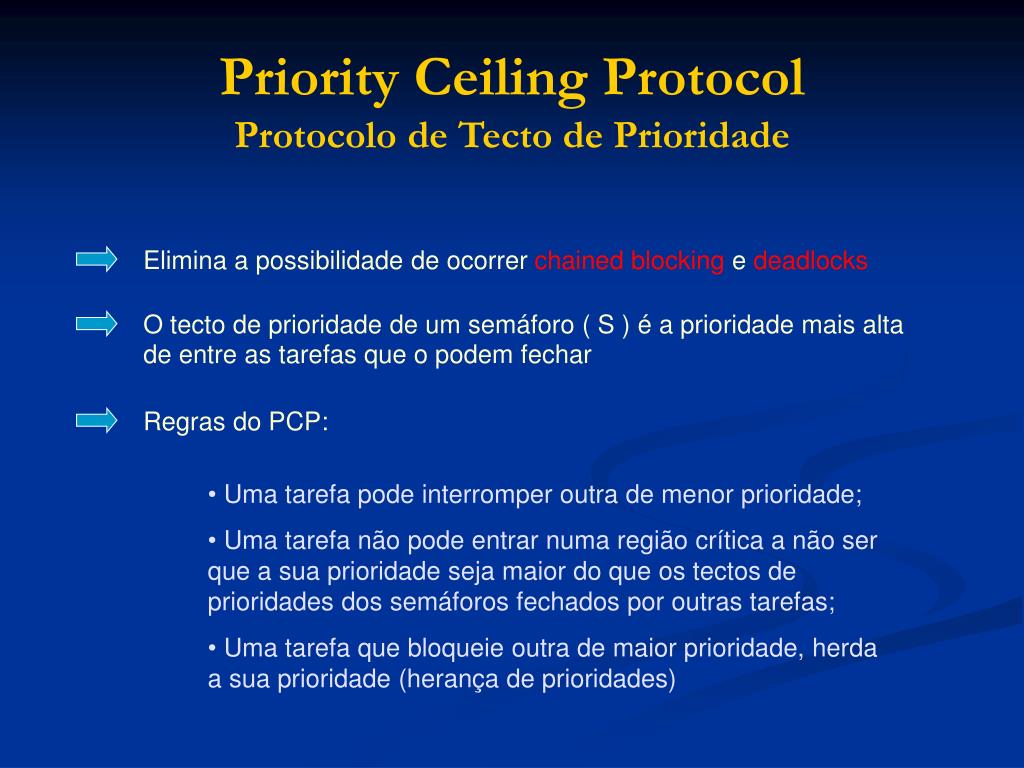 Priority Ceiling Protocol
Protocolo de Tecto de Prioridade

Elimina a possibilidade de ocorrer chained blocking e deadlocks

O tecto de prioridade de um semáforo ( S ) é a prioridade mais alta de entre as tarefas que o podem fechar

Regras do PCP:

• Uma tarefa pode interromper outra de menor prioridade;

• Uma tarefa não pode entrar numa região crítica a não ser que a sua prioridade seja maior do que os tectos de prioridades dos semáforos fechados por outras tarefas;

• Uma tarefa que bloqueie outra de maior prioridade, herda a sua prioridade (herança de prioridades)